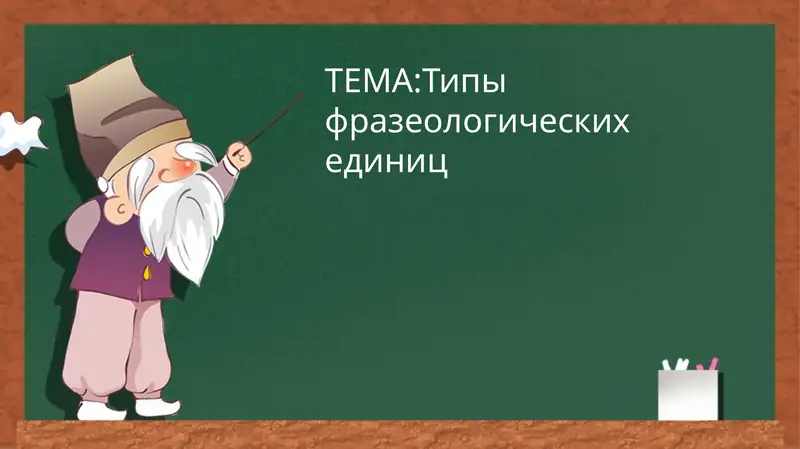 ТЕМА:Типы фразеологических единиц